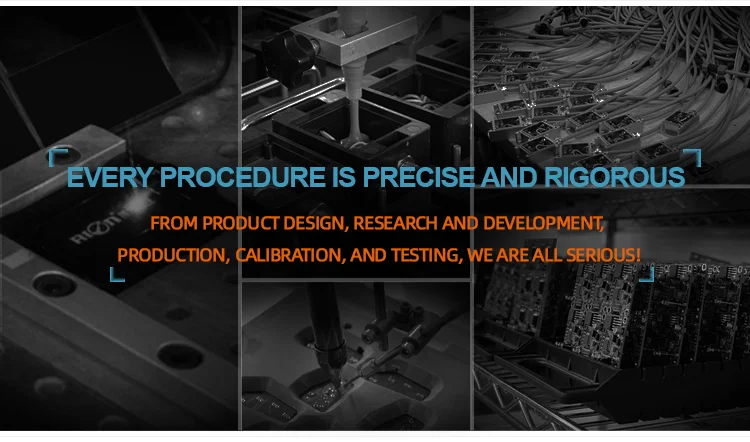 EVERY PROCEDURE IS PRECISE AND RIGOROUS

FROM PRODUCT DESIGN, RESEARCH AND DEVELOPMENT, PRODUCTION, CALIBRATION, AND TESTING, WE ARE ALL SERIOUS!

RION